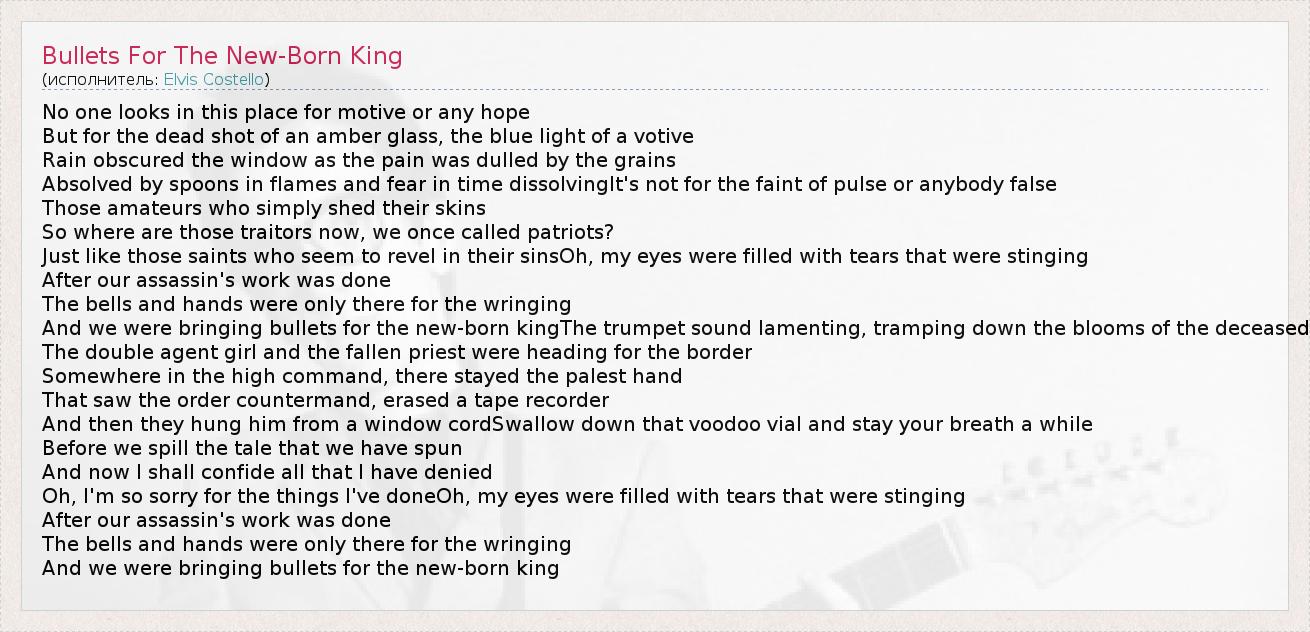 Bullets For The New-Born King
(исполнитель: Elvis Costello)

No one looks in this place for motive or any hope
But for the dead shot of an amber glass, the blue light of a votive
Rain obscured the window as the pain was dulled by the grains
Absolved by spoons in flames and fear in time dissolvingIt's not for the faint of pulse or anybody false
Those amateurs who simply shed their skins
So where are those traitors now, we once called patriots?
Just like those saints who seem to revel in their sinsOh, my eyes were filled with tears that were stinging
After our assassin's work was done
The bells and hands were only there for the wringing
And we were bringing bullets for the new-born kingThe trumpet sound lamenting, tramping down the blooms of the deceased
The double agent girl and the fallen priest were heading for the border
Somewhere in the high command, there stayed the palest hand
That saw the order countermand, erased a tape recorder
And then they hung him from a window cordSwallow down that voodoo vial and stay your breath a while
Before we spill the tale that we have spun
And now I shall confide all that I have denied
Oh, I'm so sorry for the things I've doneOh, my eyes were filled with tears that were stinging
After our assassin's work was done
The bells and hands were only there for the wringing
And we were bringing bullets for the new-born king